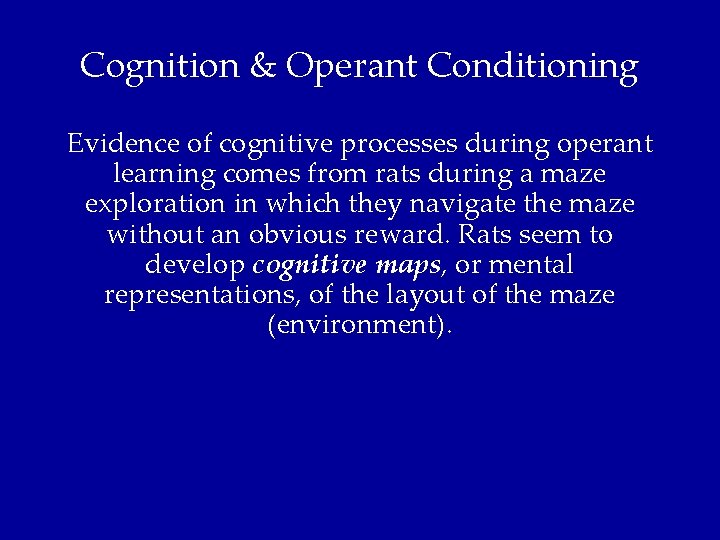 Cognition & Operant Conditioning

Evidence of cognitive processes during operant learning comes from rats during a maze exploration in which they navigate the maze without an obvious reward. Rats seem to develop cognitive maps, or mental representations, of the layout of the maze (environment).